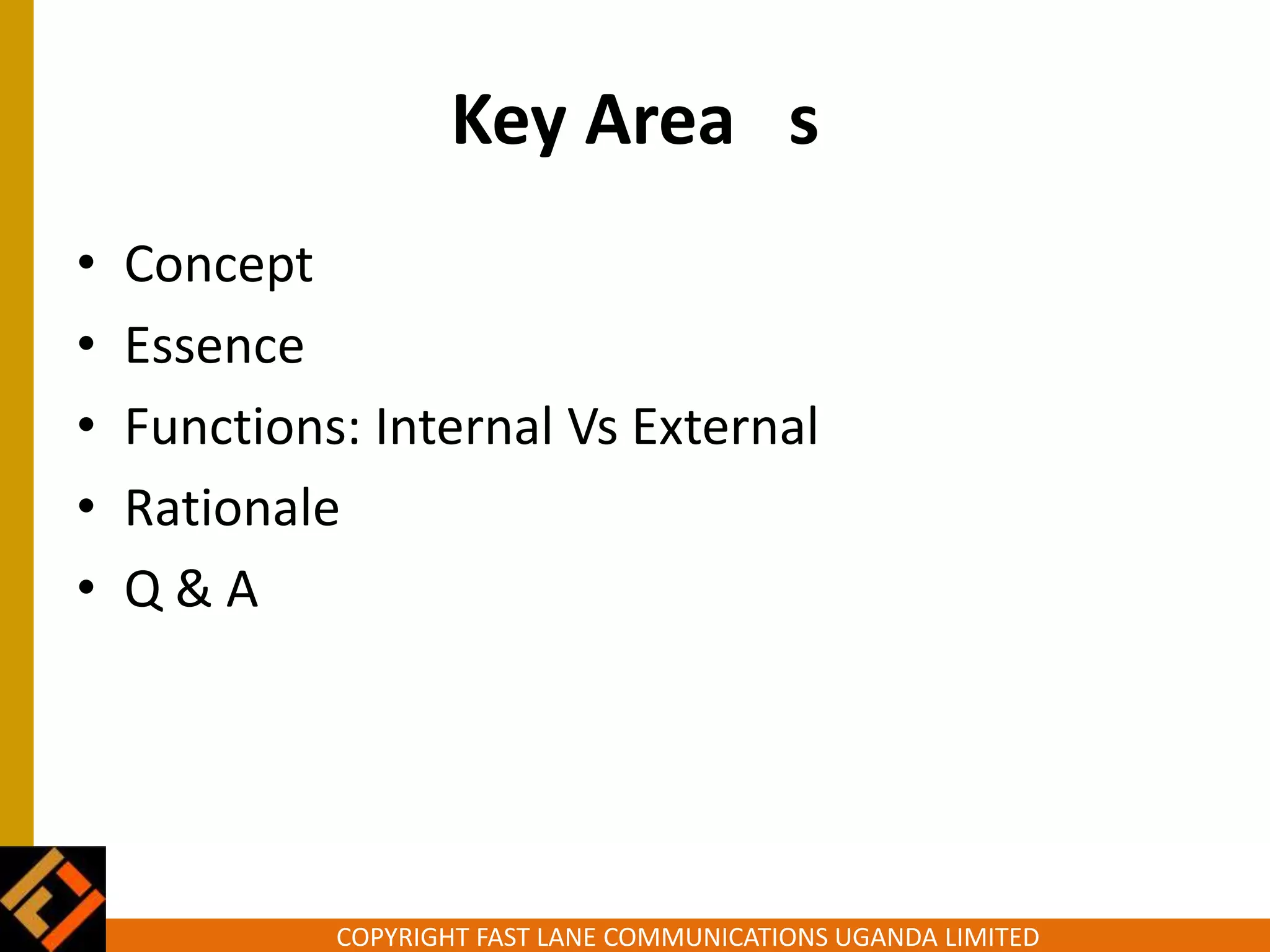 Key Area s

• Concept
• Essence
• Functions: Internal Vs External
• Rationale
• Q & A

COPYRIGHT FAST LANE COMMUNICATIONS UGANDA LIMITED